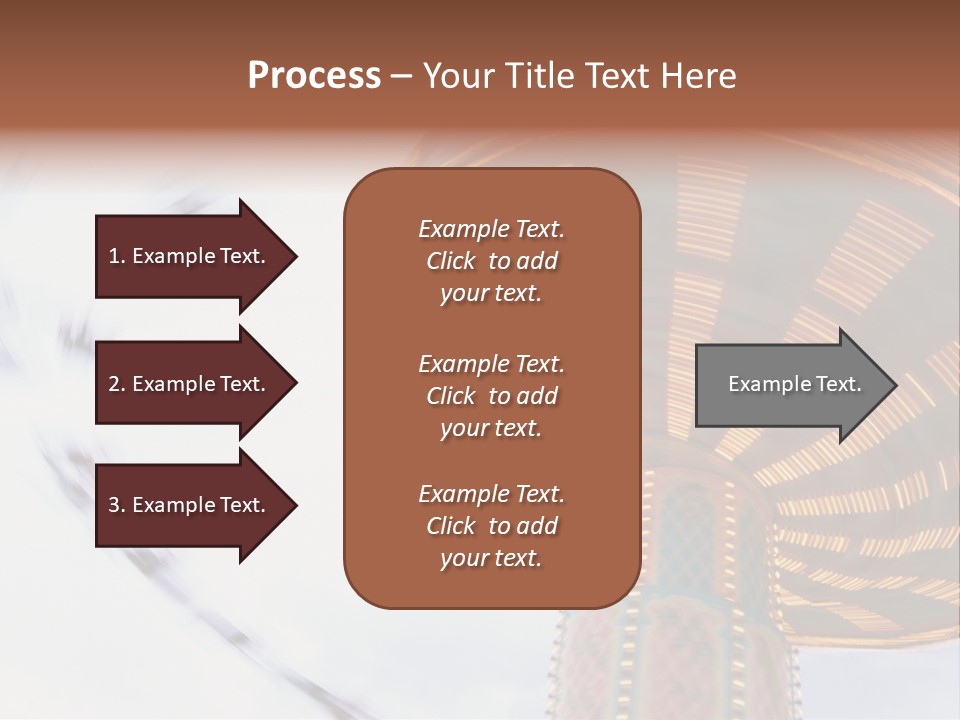 Process – Your Title Text Here

1. Example Text.

2. Example Text.

3. Example Text.

Example Text. Click to add your text.

Example Text. Click to add your text.

Example Text. Click to add your text.

Example Text.